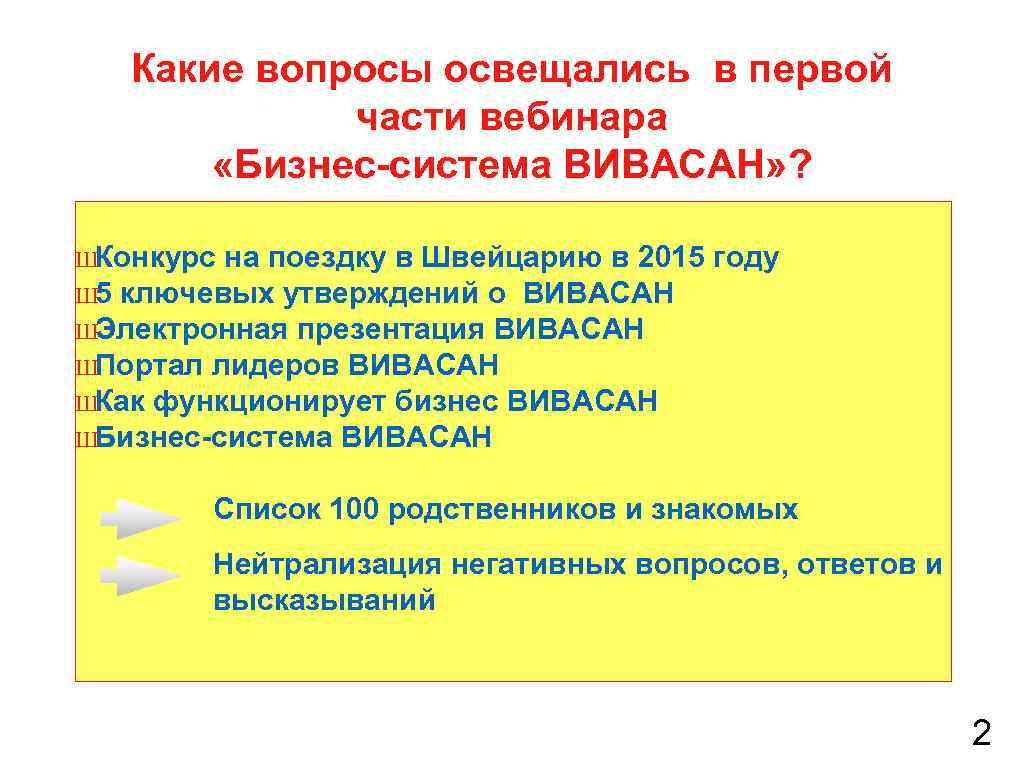 Какие вопросы освещались в первой части вебинара «Бизнес-система ВИВАСАН»?

ШКонкурс на поездку в Швейцарию в 2015 году
Ш5 ключевых утверждений о ВИВАСАН
ШЭлектронная презентация ВИВАСАН
ШПортал лидеров ВИВАСАН
ШКак функционирует бизнес ВИВАСАН
ШБизнес-система ВИВАСАН

Список 100 родственников и знакомых

Нейтрализация негативных вопросов, ответов и высказываний

2